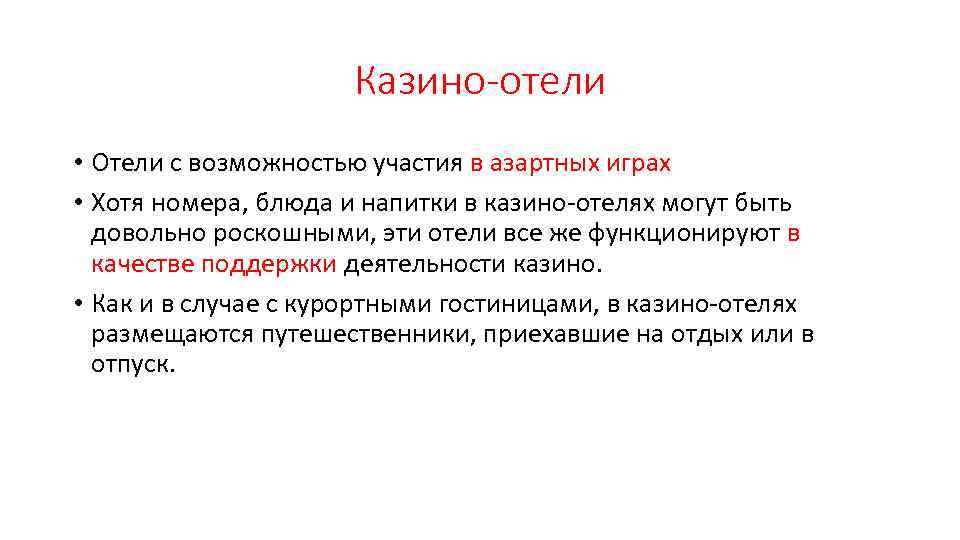 Казино-отели

• Отели с возможностью участия в азартных играх
• Хотя номера, блюда и напитки в казино-отелях могут быть довольно роскошными, эти отели все же функционируют в качестве поддержки деятельности казино.
• Как и в случае с курортными гостиницами, в казино-отелях размещаются путешественники, приехавшие на отдых или в отпуск.